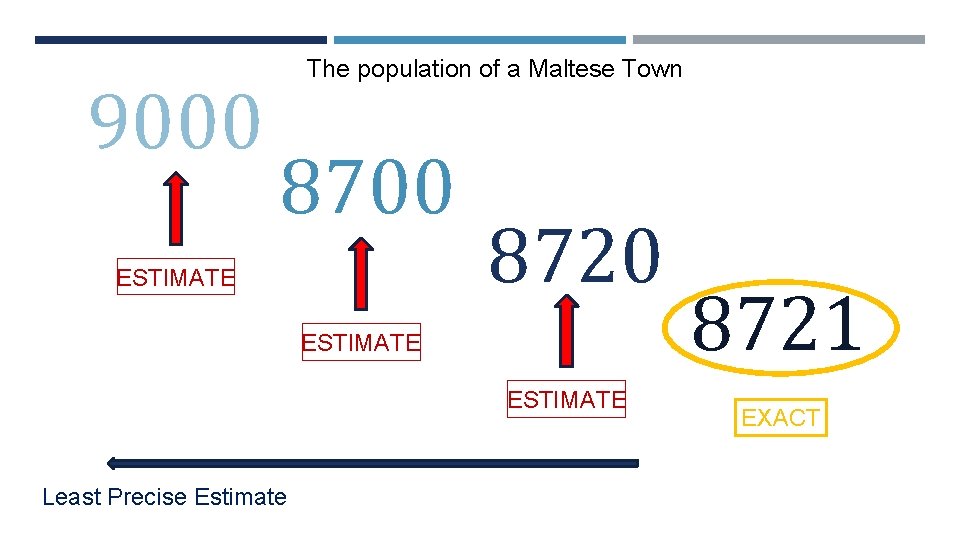 The population of a Maltese Town

9000

ESTIMATE

8700

ESTIMATE

8720

ESTIMATE

8721

EXACT

Least Precise Estimate